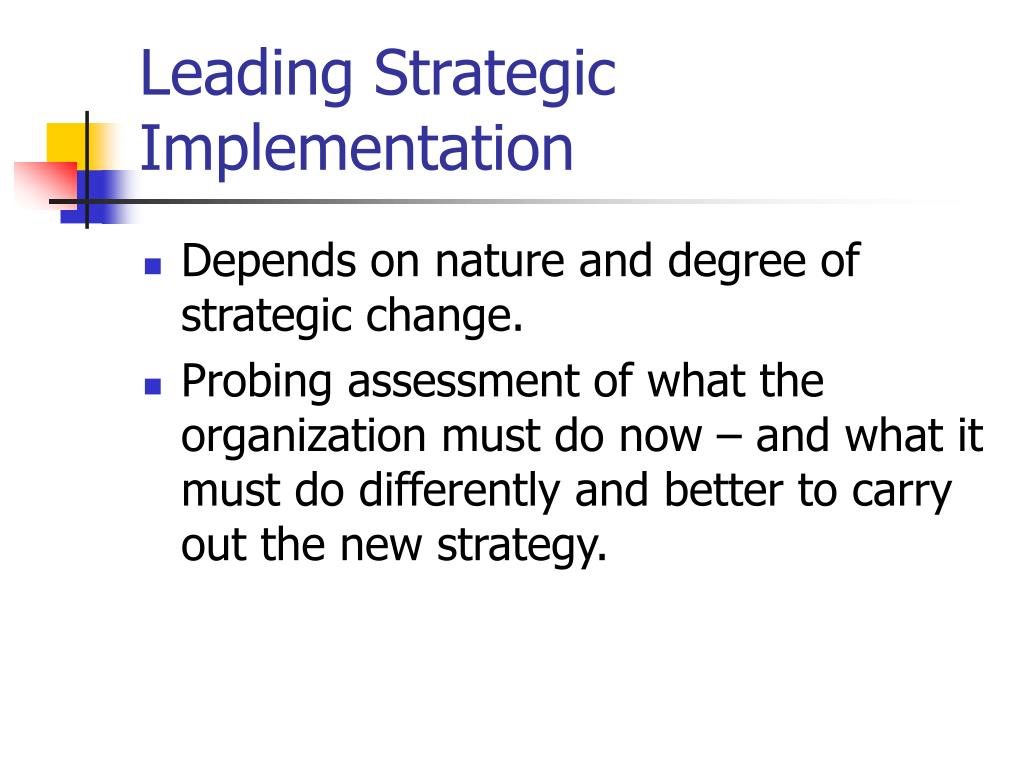 Leading Strategic Implementation

- Depends on nature and degree of strategic change.
- Probing assessment of what the organization must do now – and what it must do differently and better to carry out the new strategy.